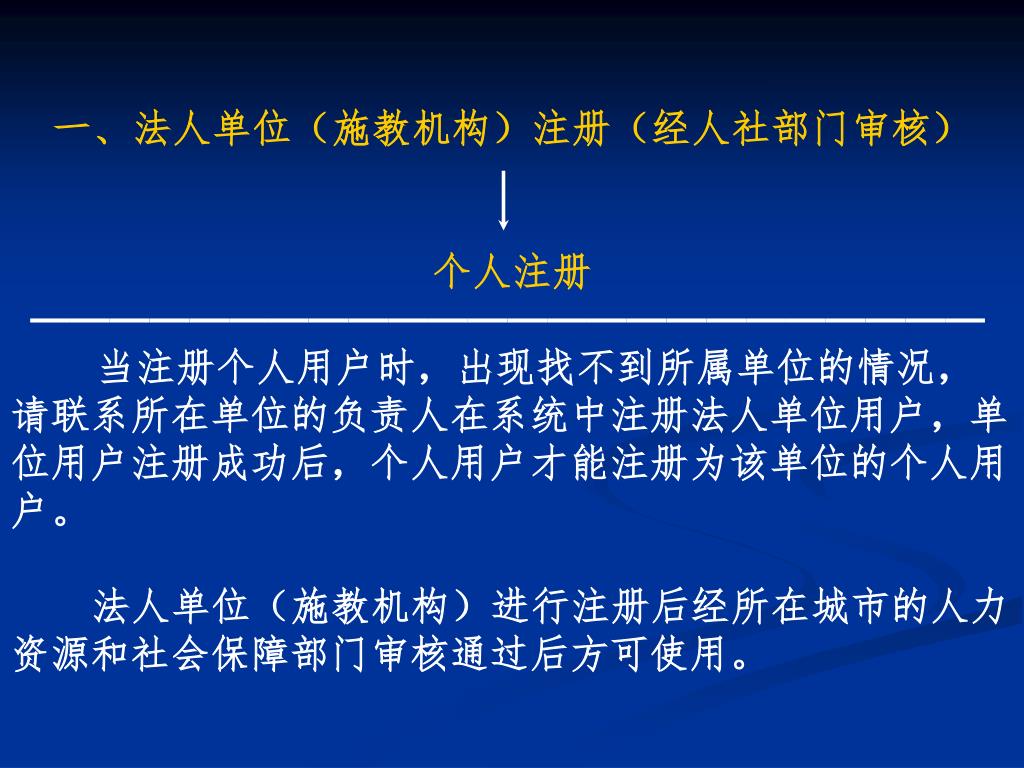 一、法人单位（施教机构）注册（经人社部门审核）

个人注册

当注册个人用户时，出现找不到所属单位的情况，请联系所在单位的负责人在系统中注册法人单位用户，单位用户注册成功后，个人用户才能注册为该单位的个人用户。

法人单位（施教机构）进行注册后经所在城市的人力资源和社会保障部门审核通过后方可使用。